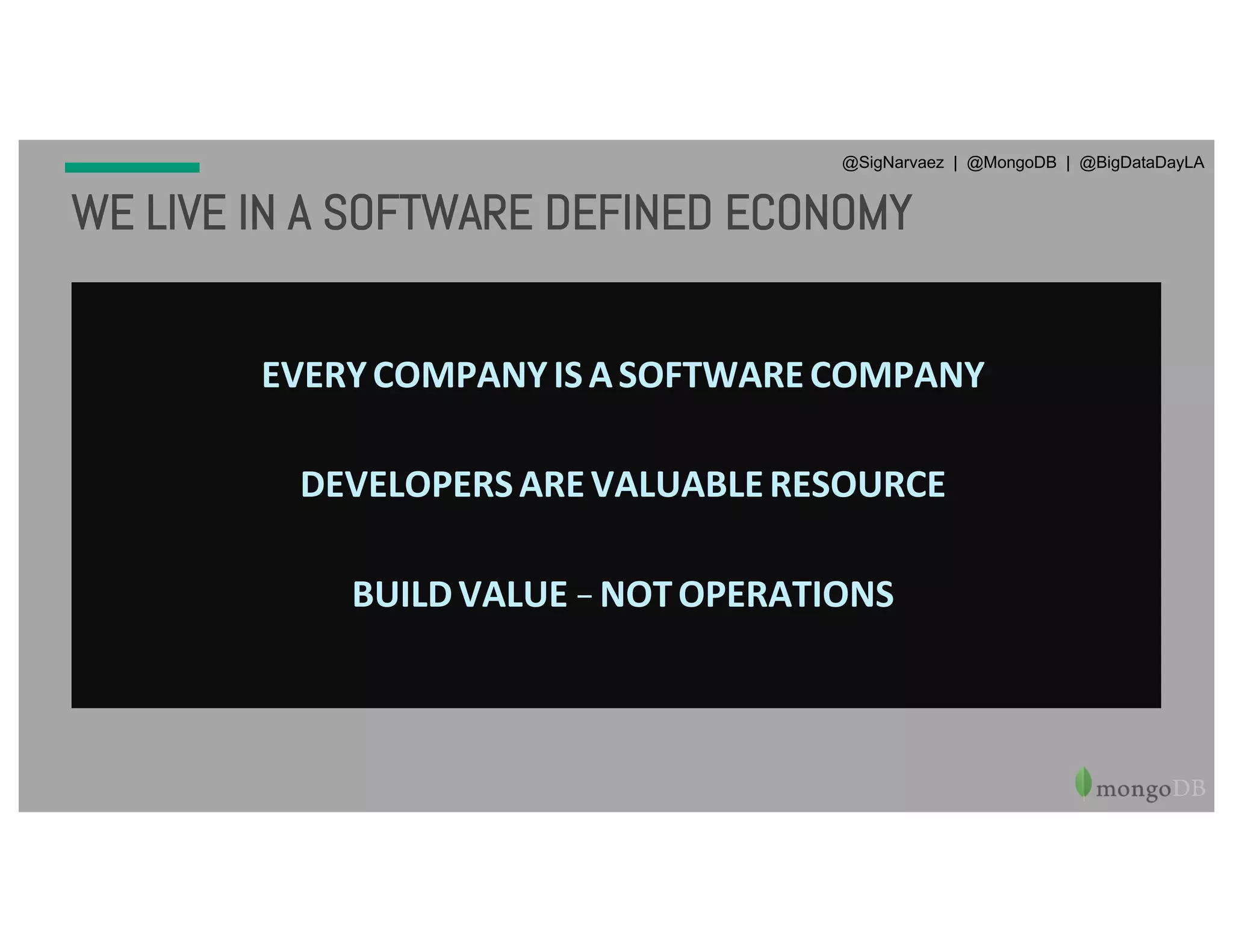 @SigNarvaez | @MongoDB | @BigDataDayLA

WE LIVE IN A SOFTWARE DEFINED ECONOMY

EVERY COMPANY IS A SOFTWARE COMPANY

DEVELOPERS ARE VALUABLE RESOURCE

BUILD VALUE – NOT OPERATIONS

mongoDB